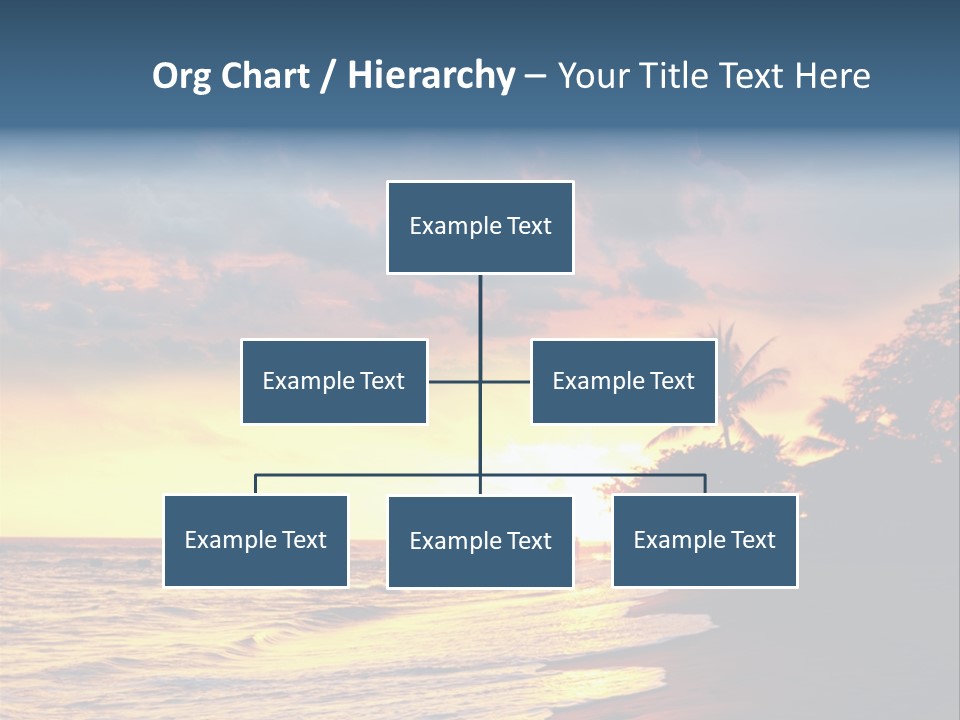 Org Chart / Hierarchy – Your Title Text Here

Example Text

Example Text

Example Text

Example Text

Example Text

Example Text